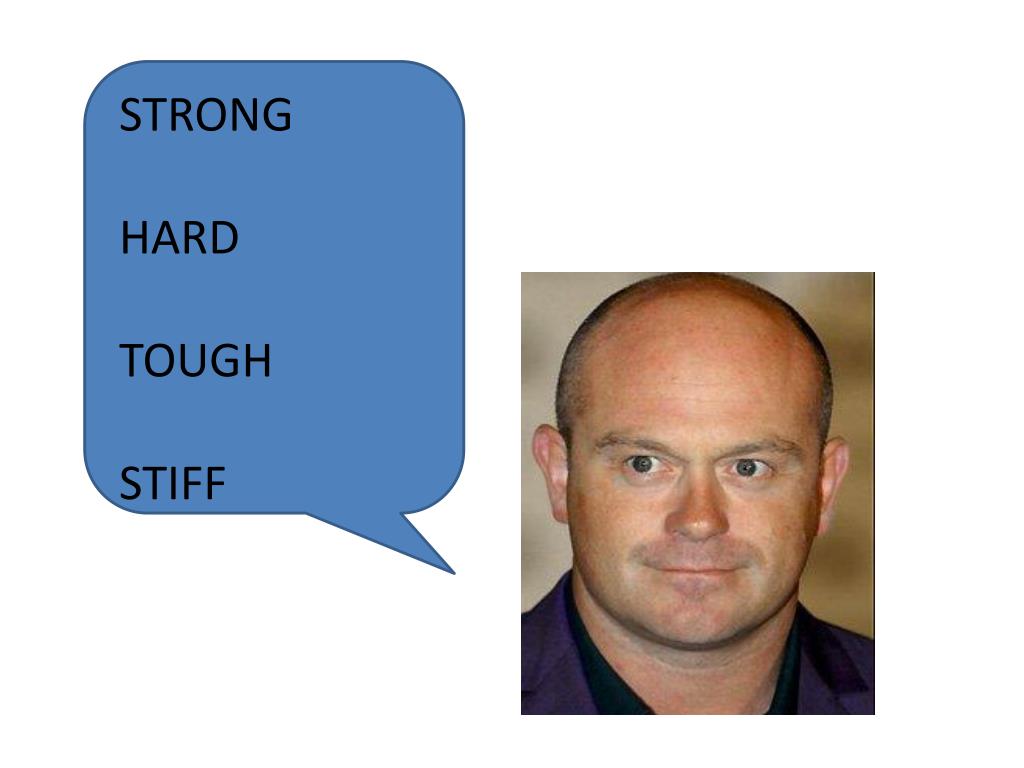 STRONG

HARD

TOUGH

STIFF